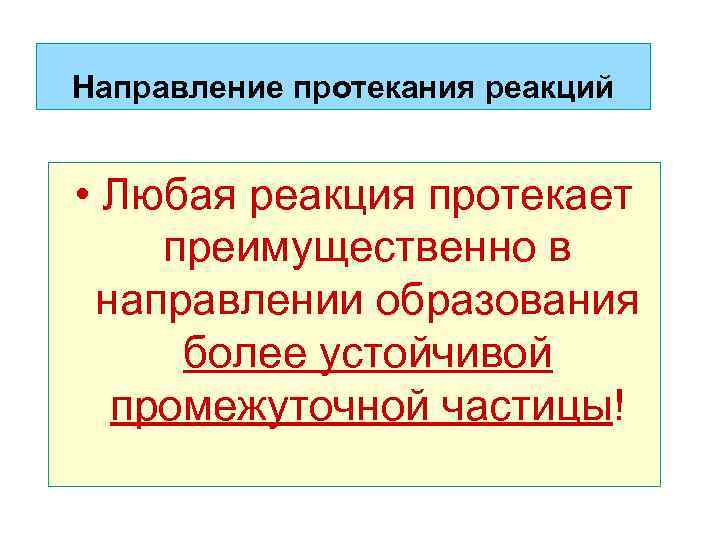 Направление протекания реакций

• Любая реакция протекает преимущественно в направлении образования более устойчивой промежуточной частицы!